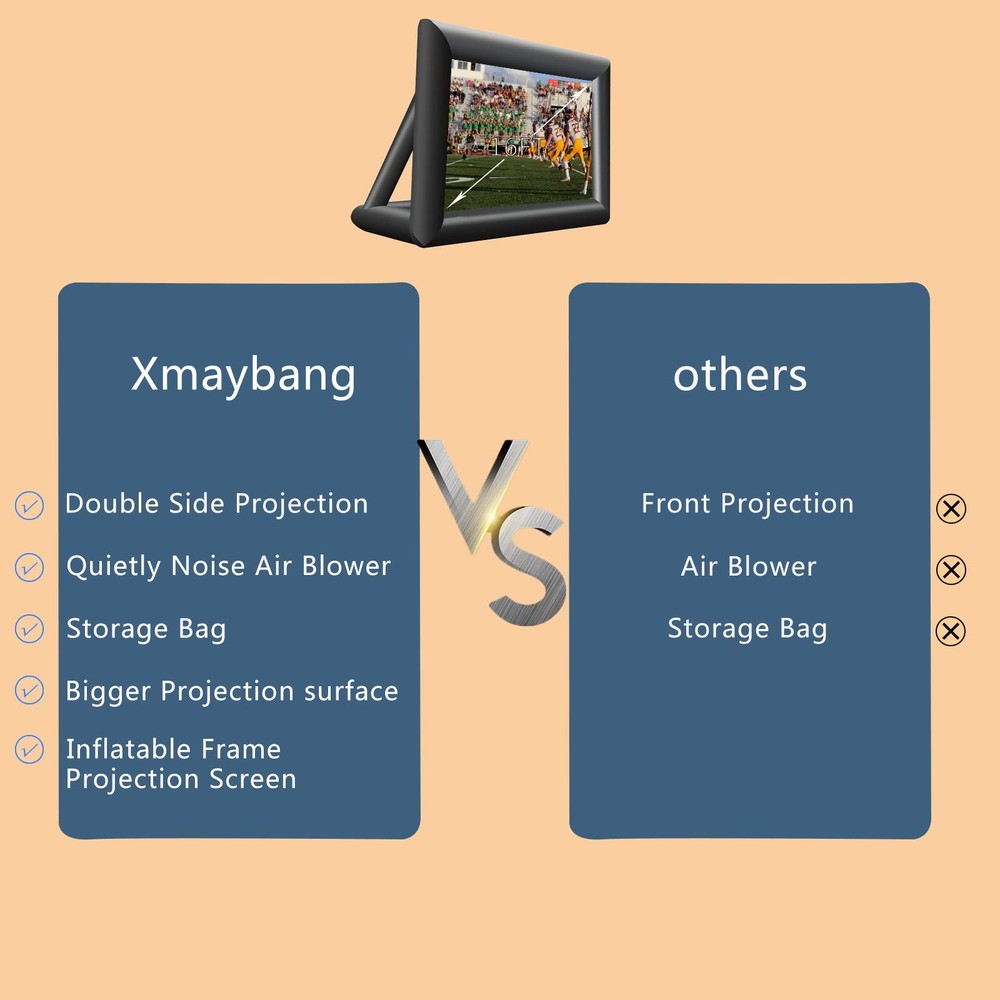 Xmaybang

Double Side Projection

Quietly Noise Air Blower

Storage Bag

Bigger Projection surface

Inflatable Frame Projection Screen

VS

others

Front Projection

Air Blower

Storage Bag